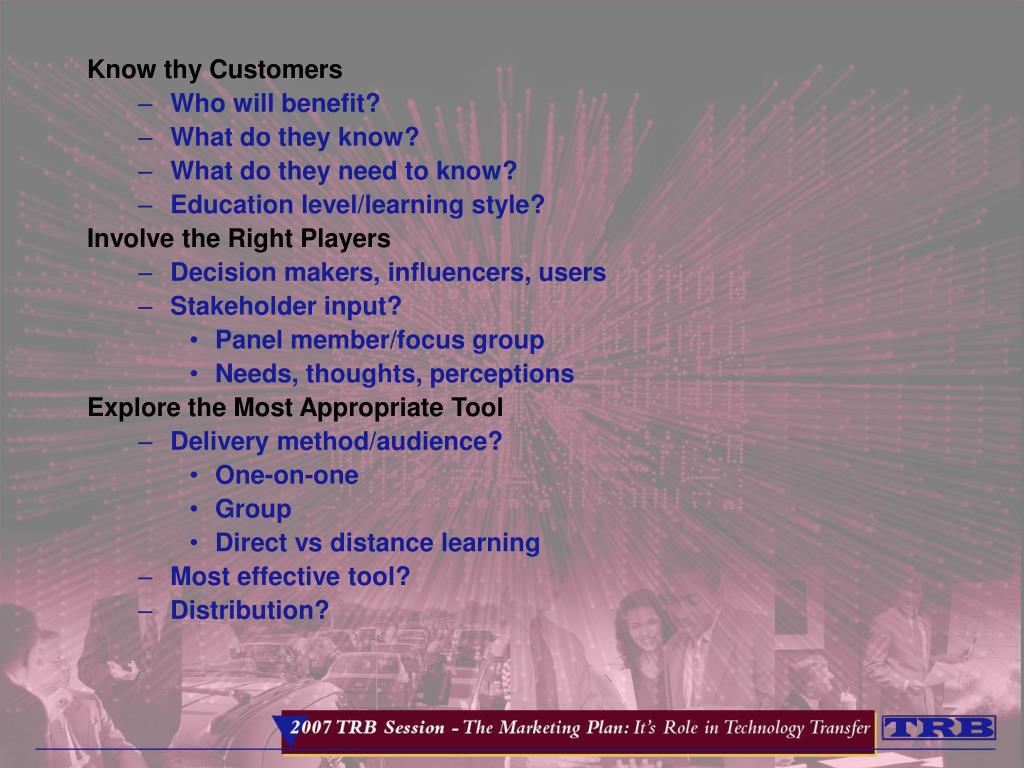 Know thy Customers
– Who will benefit?
– What do they know?
– What do they need to know?
– Education level/learning style?
Involve the Right Players
– Decision makers, influencers, users
– Stakeholder input?
• Panel member/focus group
• Needs, thoughts, perceptions
Explore the Most Appropriate Tool
– Delivery method/audience?
• One-on-one
• Group
• Direct vs distance learning
– Most effective tool?
– Distribution?

2007 TRB Session - The Marketing Plan: It's Role in Technology Transfer

TRB